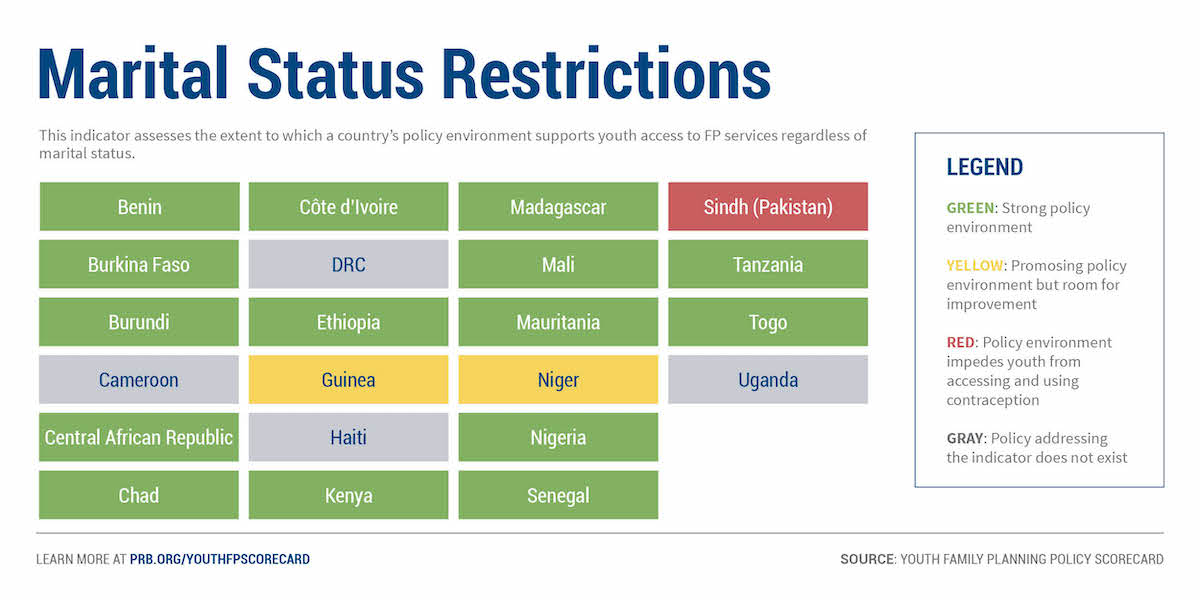 Marital Status Restrictions

This indicator assesses the extent to which a country's policy environment supports youth access to FP services regardless of marital status.

Benin
Burkina Faso
Burundi
Cameroon
Central African Republic
Chad

Côte d'Ivoire
DRC
Ethiopia
Guinea
Haiti
Kenya

Madagascar
Mali
Mauritania
Niger
Nigeria
Senegal

Sindh (Pakistan)
Tanzania
Togo
Uganda

LEGEND

GREEN: Strong policy environment

YELLOW: Promosing policy environment but room for improvement

RED: Policy environment impedes youth from accessing and using contraception

GRAY: Policy addressing the indicator does not exist

LEARN MORE AT PRB.ORG/YOUTHFPSCORECARD

SOURCE: YOUTH FAMILY PLANNING POLICY SCORECARD